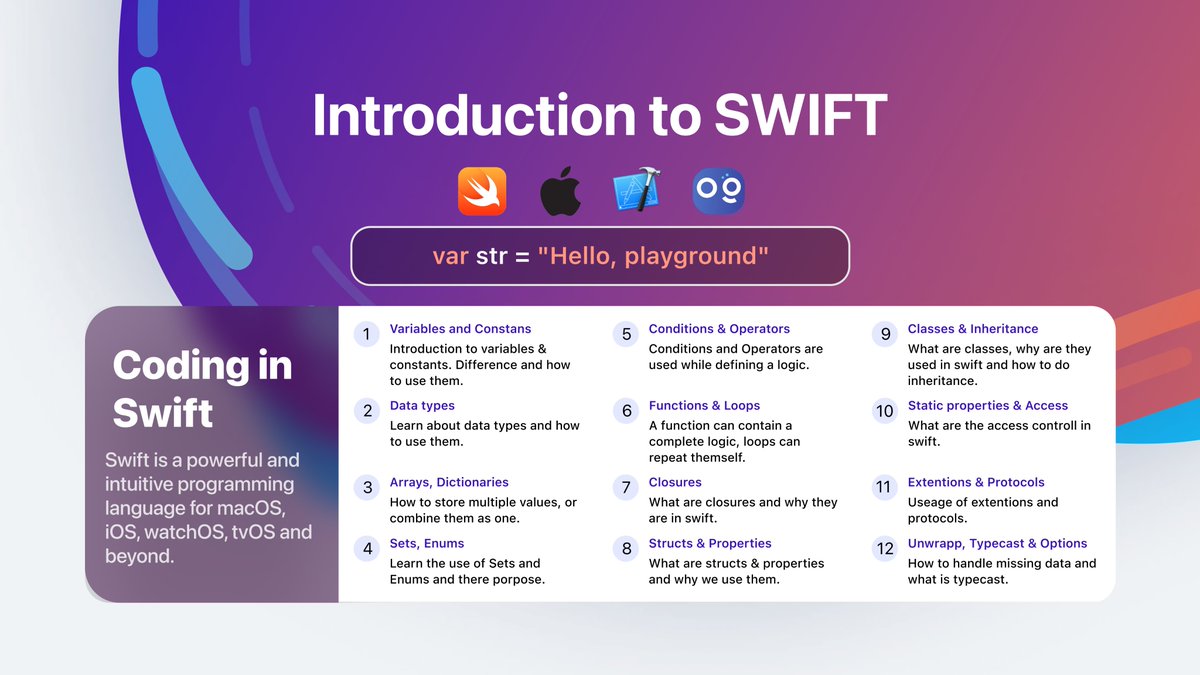 Introduction to SWIFT

var str = "Hello, playground"

Coding in Swift

Swift is a powerful and intuitive programming language for macOS, iOS, watchOS, tvOS and beyond.

1 Variables and Constans
Introduction to variables & constants. Difference and how to use them.

2 Data types
Learn about data types and how to use them.

3 Arrays, Dictionaries
How to store multiple values, or combine them as one.

4 Sets, Enums
Learn the use of Sets and Enums and there porpose.

5 Conditions & Operators
Conditions and Operators are used while defining a logic.

6 Functions & Loops
A function can contain a complete logic, loops can repeat themself.

7 Closures
What are closures and why they are in swift.

8 Structs & Properties
What are structs & properties and why we use them.

9 Classes & Inheritance
What are classes, why are they used in swift and how to do inheritance.

10 Static properties & Access
What are the access controll in swift.

11 Extentions & Protocols
Useage of extentions and protocols.

12 Unwrapp, Typecast & Options
How to handle missing data and what is typecast.